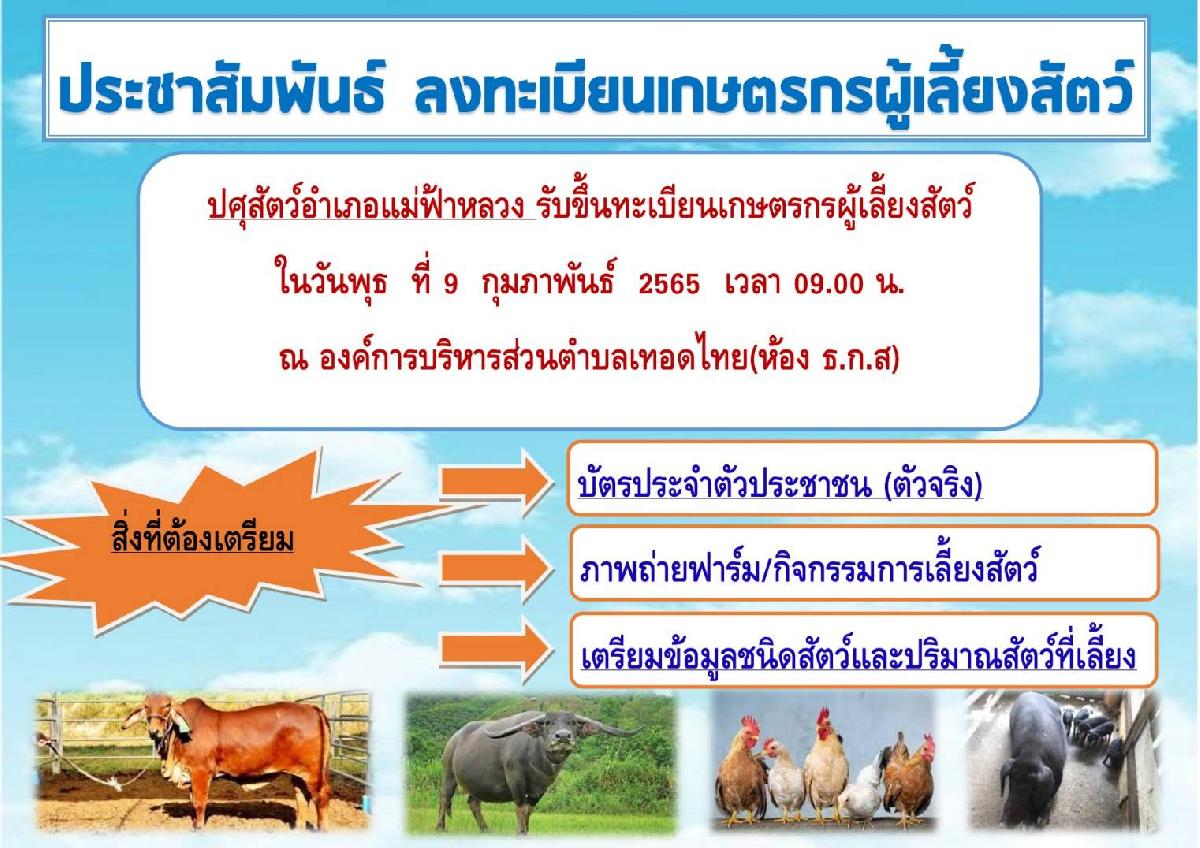 ประชาสัมพันธ์ ลงทะเบียนเกษตรกรผู้เลี้ยงสัตว์

ปศุสัตว์อำเภอแม่ฟ้าหลวง รับขึ้นทะเบียนเกษตรกรผู้เลี้ยงสัตว์

ในวันพุธ ที่ 9 กุมภาพันธ์ 2565 เวลา 09.00 น.

ณ องค์การบริหารส่วนตำบลเทอดไทย(ห้อง ธ.ก.ส)

สิ่งที่ต้องเตรียม

บัตรประจำตัวประชาชน (ตัวจริง)

ภาพถ่ายฟาร์ม/กิจกรรมการเลี้ยงสัตว์

เตรียมข้อมูลชนิดสัตว์และปริมาณสัตว์ที่เลี้ยง